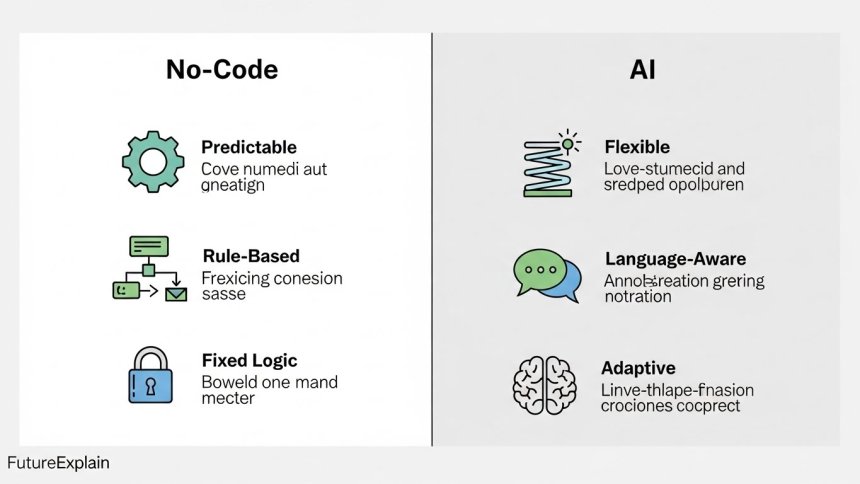 No-Code

Predictable
Cove numedi aut gneatign

Rule-Based
Frexicing conesion sasse

Fixed Logic
Boweld one mand mecter

AI

Flexible
Love-stumecid and sredped opolpuren

Language-Aware
Annobreation grering notration

Adaptive
Linve-thlape-fnasion crociones cocprect

FutureExplain